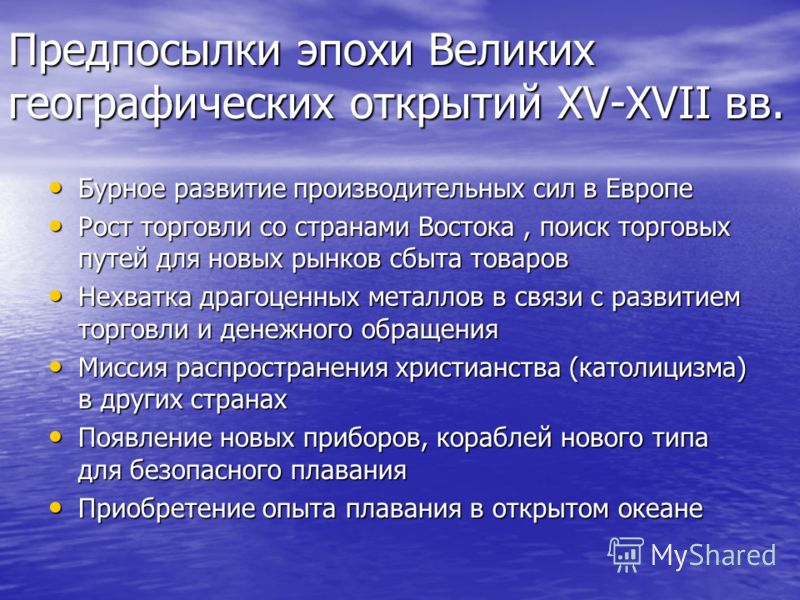 Предпосылки эпохи Великих географических открытий XV-XVII вв.

• Бурное развитие производительных сил в Европе
• Рост торговли со странами Востока , поиск торговых путей для новых рынков сбыта товаров
• Нехватка драгоценных металлов в связи с развитием торговли и денежного обращения
• Миссия распространения христианства (католицизма) в других странах
• Появление новых приборов, кораблей нового типа для безопасного плавания
• Приобретение опыта плавания в открытом океане

MyShared